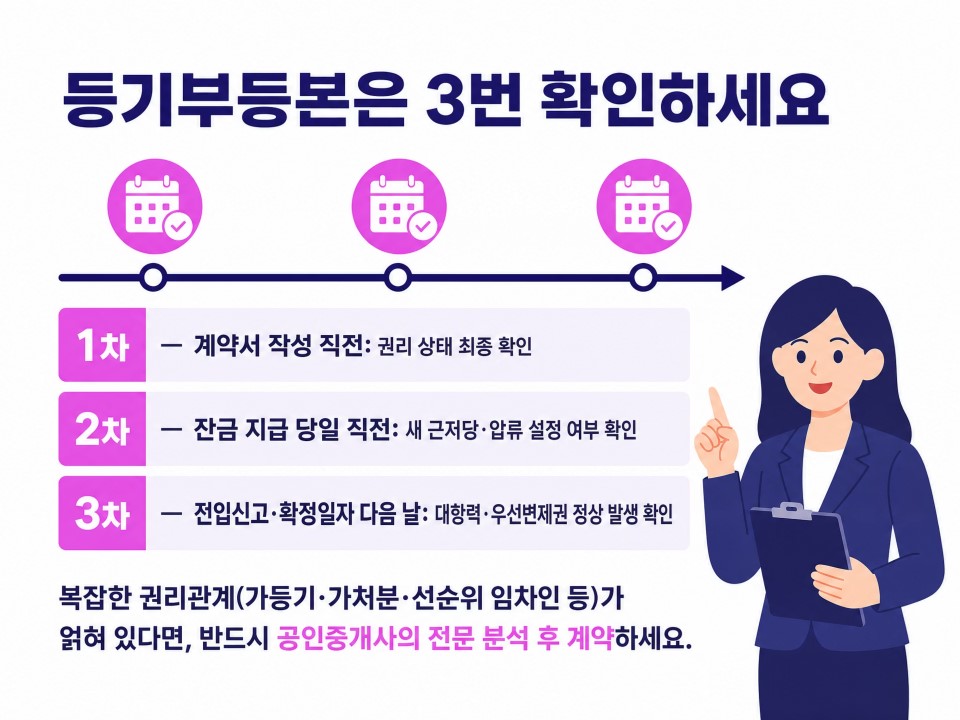 등기부등본은 3번 확인하세요

1차 — 계약서 작성 직전: 권리 상태 최종 확인

2차 — 잔금 지급 당일 직전: 새 근저당·압류 설정 여부 확인

3차 — 전입신고·확정일자 다음 날: 대항력·우선변제권 정상 발생 확인

복잡한 권리관계(가등기·가처분·선순위 임차인 등)가 얽혀 있다면, 반드시 공인중개사의 전문 분석 후 계약하세요.